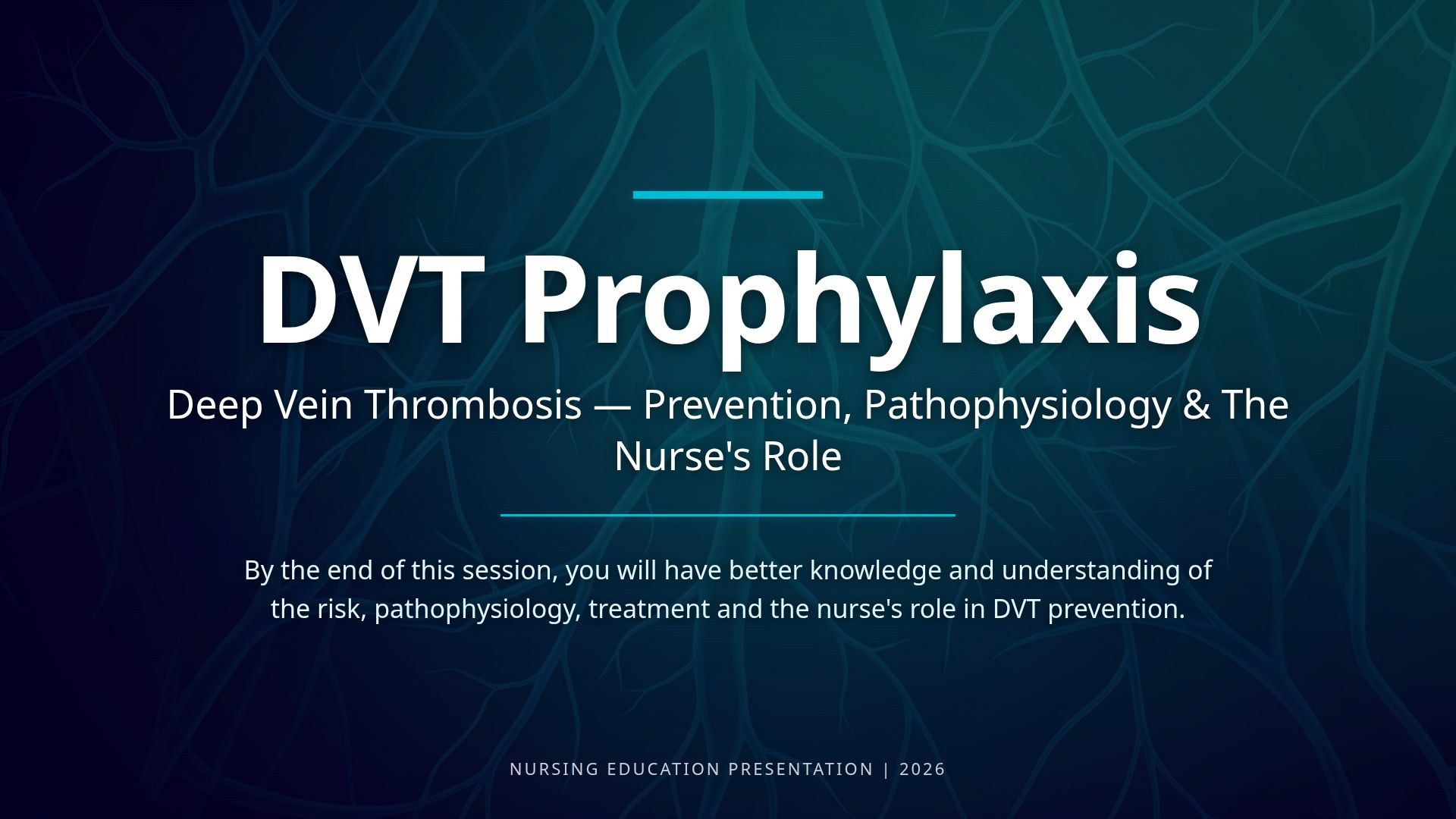 DVT Prophylaxis

Deep Vein Thrombosis — Prevention, Pathophysiology & The Nurse's Role

By the end of this session, you will have better knowledge and understanding of the risk, pathophysiology, treatment and the nurse's role in DVT prevention.

NURSING EDUCATION PRESENTATION | 2026